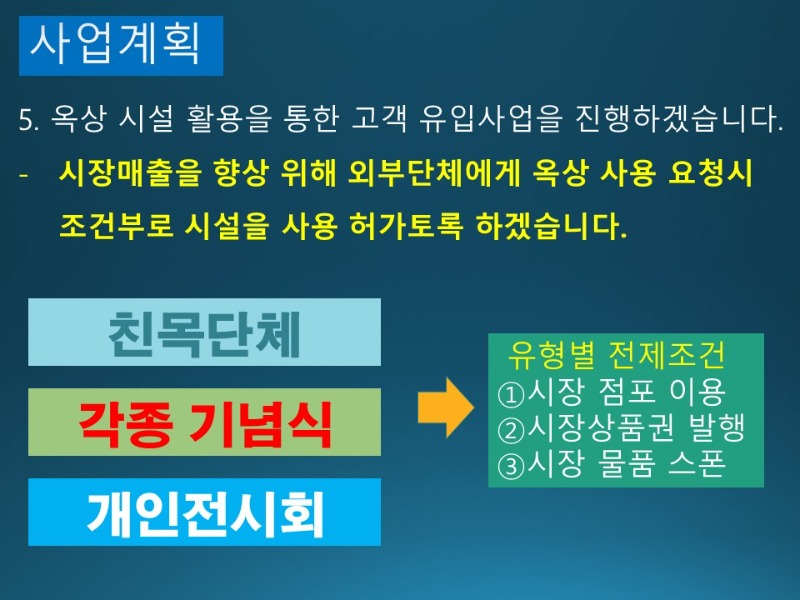 사업계획

5. 옥상 시설 활용을 통한 고객 유입사업을 진행하겠습니다.

- 시장매출을 향상 위해 외부단체에게 옥상 사용 요청시 조건부로 시설을 사용 허가토록 하겠습니다.

친목단체

각종 기념식

개인전시회

유형별 전제조건
①시장 점포 이용
②시장상품권 발행
③시장 물품 스폰